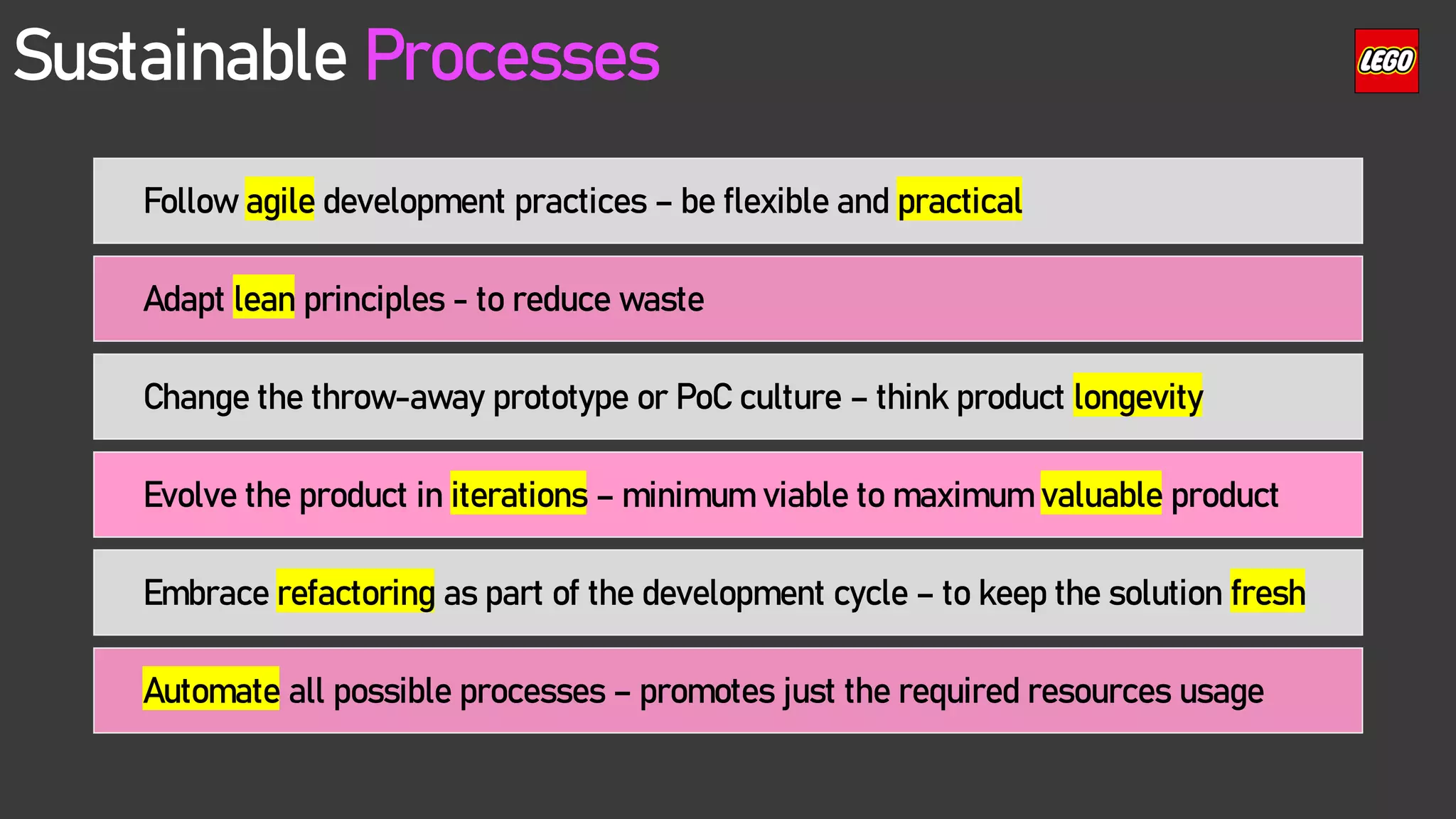 Sustainable Processes

LEGO

Follow agile development practices – be flexible and practical

Adapt lean principles - to reduce waste

Change the throw-away prototype or PoC culture – think product longevity

Evolve the product in iterations – minimum viable to maximum valuable product

Embrace refactoring as part of the development cycle – to keep the solution fresh

Automate all possible processes – promotes just the required resources usage